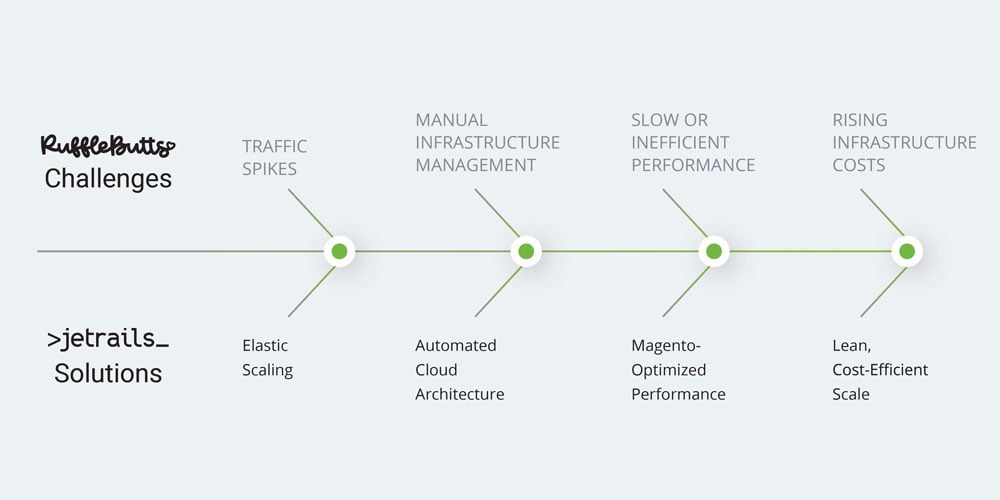 RuffleButts
Challenges

TRAFFIC SPIKES

MANUAL INFRASTRUCTURE MANAGEMENT

SLOW OR INEFFICIENT PERFORMANCE

RISING INFRASTRUCTURE COSTS

>jetrails_
Solutions

Elastic Scaling

Automated Cloud Architecture

Magento-Optimized Performance

Lean, Cost-Efficient Scale